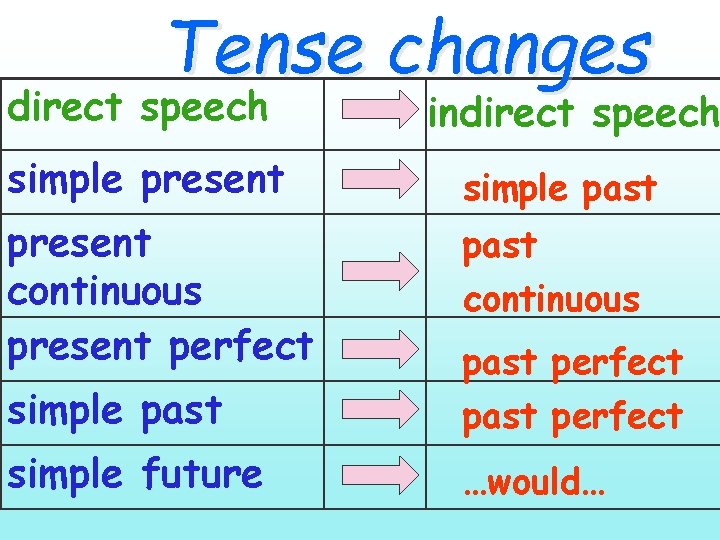 Tense changes

| direct speech | | indirect speech |
|---|---|---|
| simple present | | simple past |
| present continuous | | past continuous |
| present perfect | | past perfect |
| simple past | | past perfect |
| simple future | | ...would... |